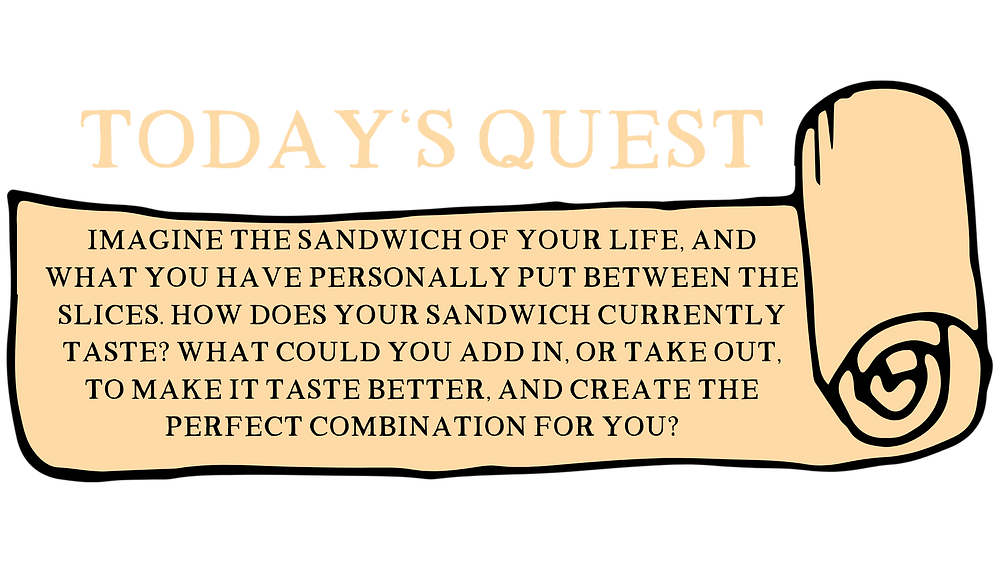 TODAY'S QUEST

IMAGINE THE SANDWICH OF YOUR LIFE, AND WHAT YOU HAVE PERSONALLY PUT BETWEEN THE SLICES. HOW DOES YOUR SANDWICH CURRENTLY TASTE? WHAT COULD YOU ADD IN, OR TAKE OUT, TO MAKE IT TASTE BETTER, AND CREATE THE PERFECT COMBINATION FOR YOU?